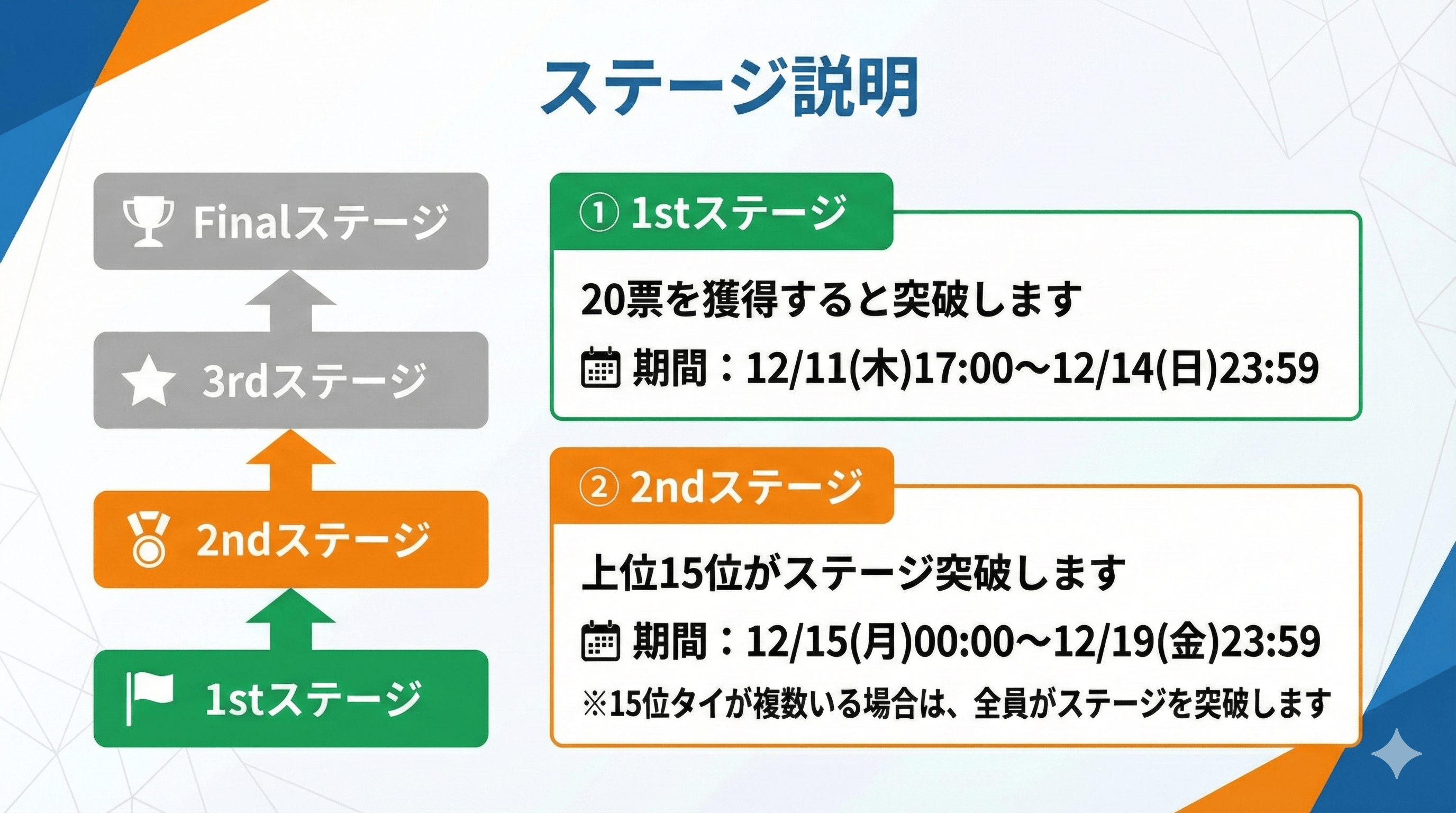 ステージ説明

Finalステージ

3rdステージ

2ndステージ

1stステージ

① 1stステージ

20票を獲得すると突破します

期間：12/11(木)17:00〜12/14(日)23:59

② 2ndステージ

上位15位がステージ突破します

期間：12/15(月)00:00〜12/19(金)23:59

※15位タイが複数いる場合は、全員がステージを突破します